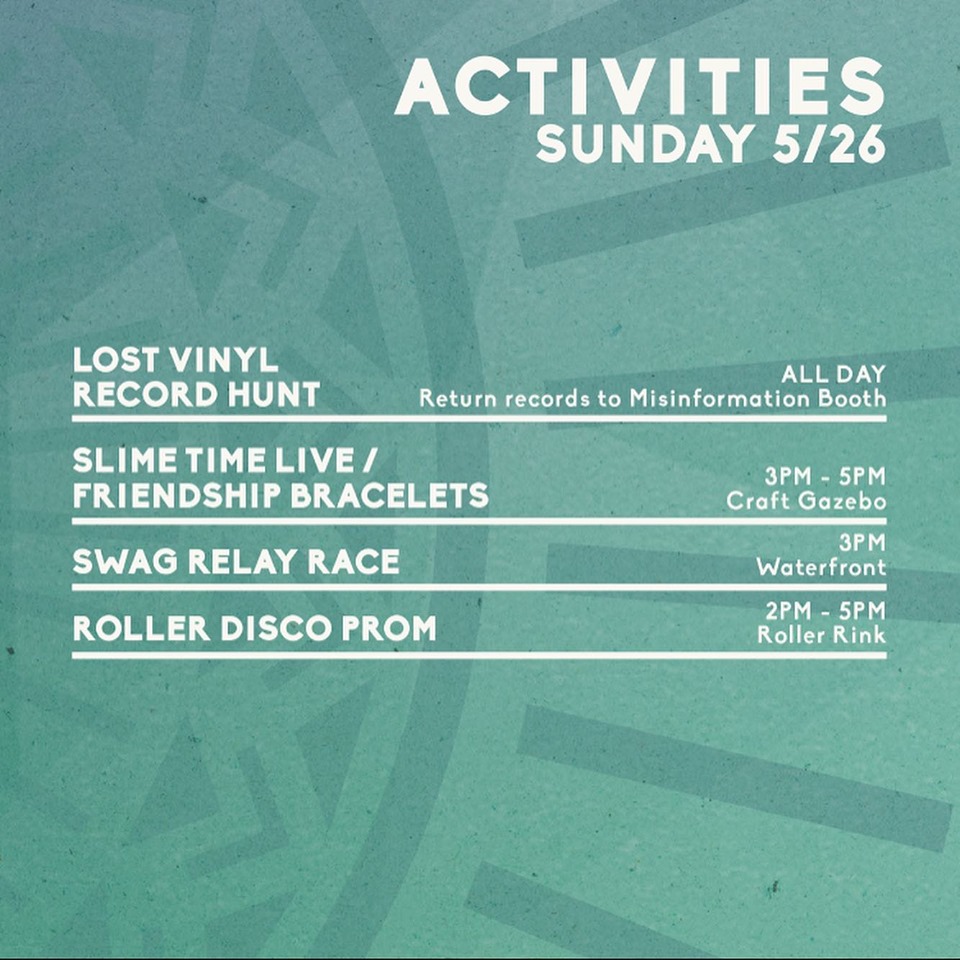 ACTIVITIES
SUNDAY 5/26

LOST VINYL RECORD HUNT
ALL DAY
Return records to Misinformation Booth

SLIME TIME LIVE / FRIENDSHIP BRACELETS
3PM - 5PM
Craft Gazebo

SWAG RELAY RACE
3PM
Waterfront

ROLLER DISCO PROM
2PM - 5PM
Roller Rink